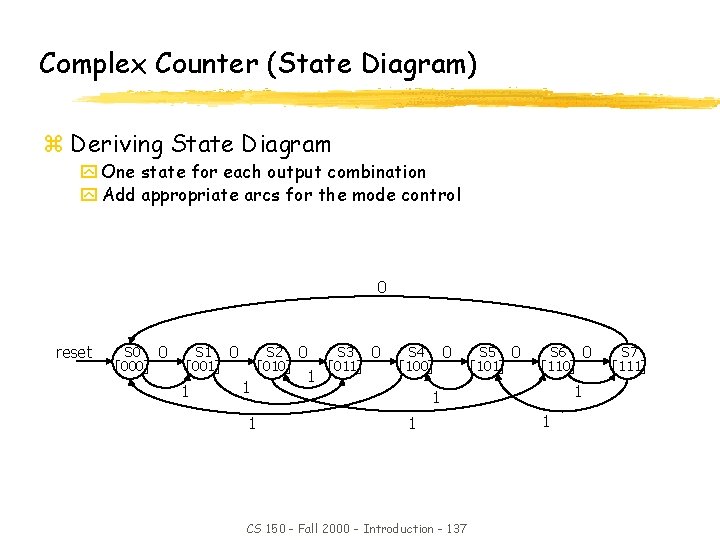 Complex Counter (State Diagram)

Deriving State Diagram

One state for each output combination

Add appropriate arcs for the mode control

0

reset S0 [000] 0 S1 [001] 0 S2 [010] 0 S3 [011] 0 S4 [100] 0 S5 [101] 0 S6 [110] 0 S7 [111]

1 1 1 1 1

1 1 1

CS 150 - Fall 2000 - Introduction - 137